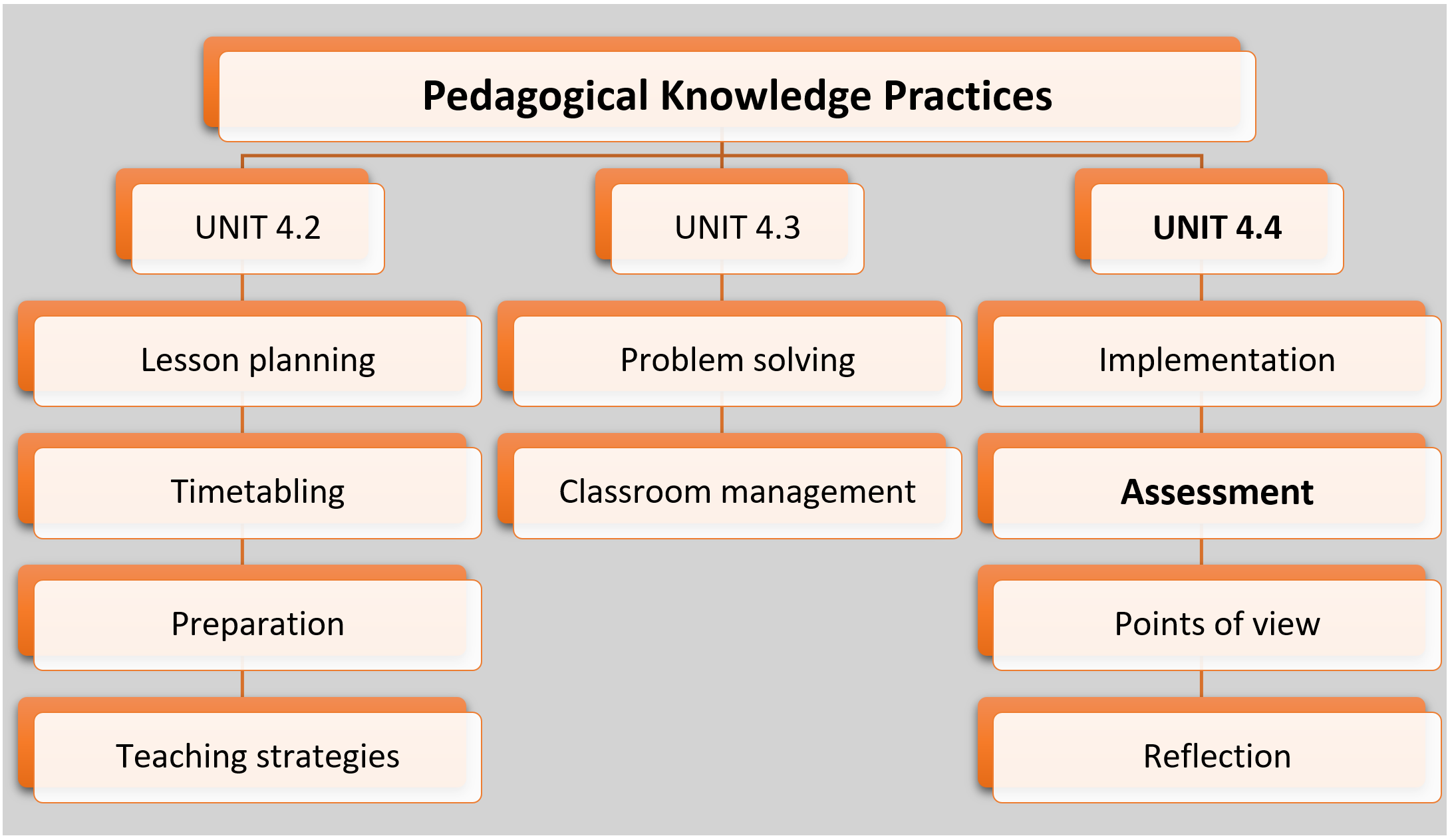 Pedagogical Knowledge Practices

UNIT 4.2

Lesson planning

Timetabling

Preparation

Teaching strategies

UNIT 4.3

Problem solving

Classroom management

UNIT 4.4

Implementation

Assessment

Points of view

Reflection